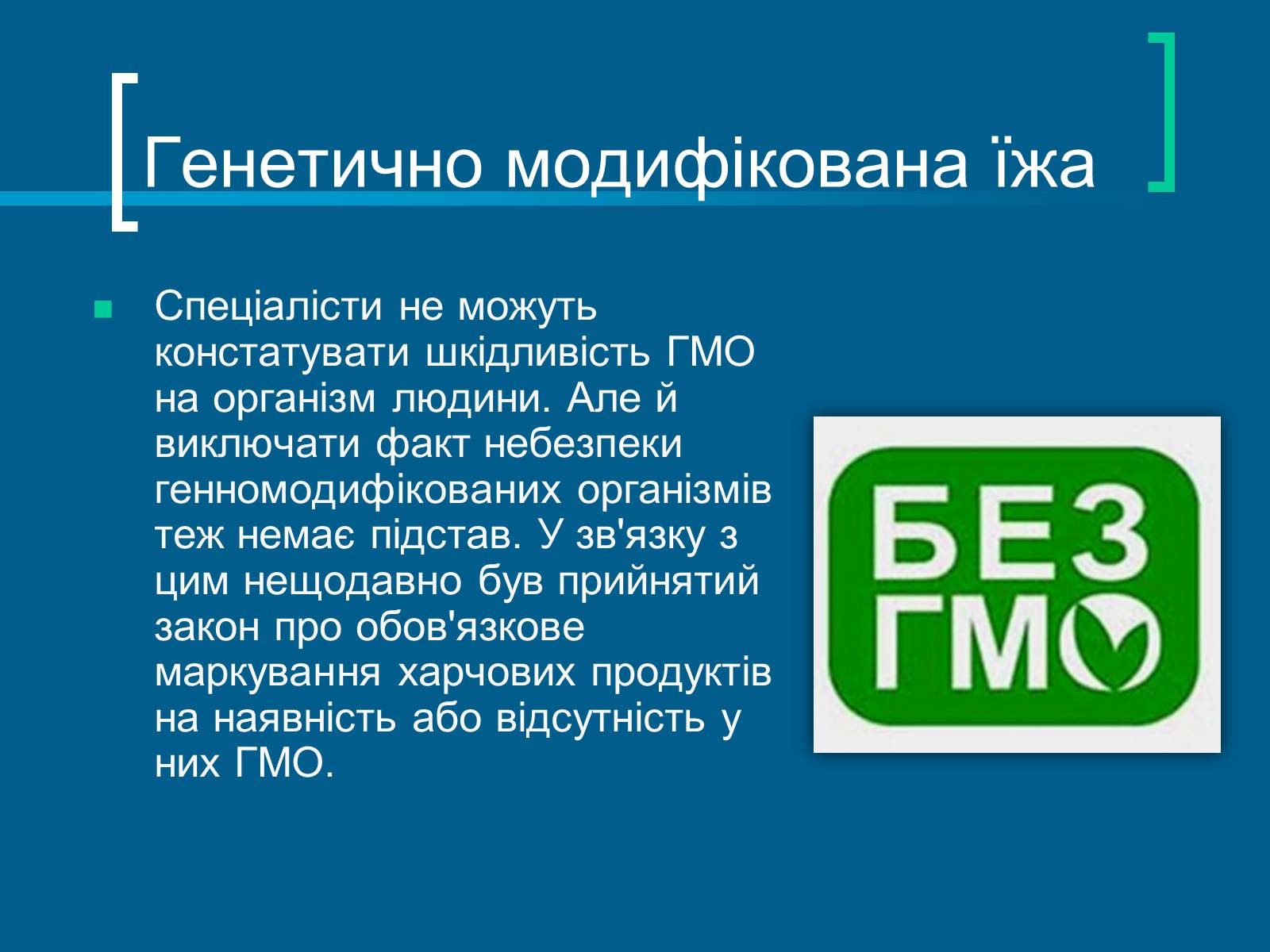 Генетично модифікована їжа

Спеціалісти не можуть констатувати шкідливість ГМО на організм людини. Але й виключати факт небезпеки генномодифікованих організмів теж немає підстав. У зв'язку з цим нещодавно був прийнятий закон про обов'язкове маркування харчових продуктів на наявність або відсутність у них ГМО.

БЕЗ ГМО